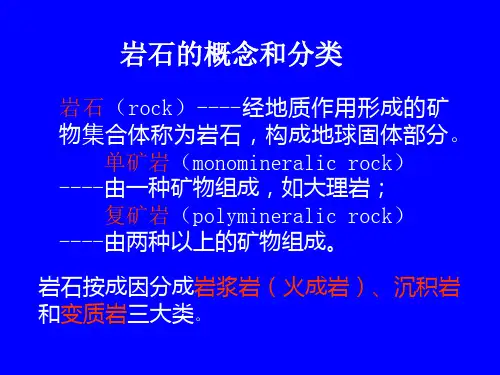 岩石的概念和分类

岩石（rock）----经地质作用形成的矿物集合体称为岩石，构成地球固体部分。

单矿岩（monomineralic rock）----由一种矿物组成，如大理岩；

复矿岩（polymineralic rock）----由两种以上的矿物组成。

岩石按成因分成岩浆岩（火成岩）、沉积岩和变质岩三大类。